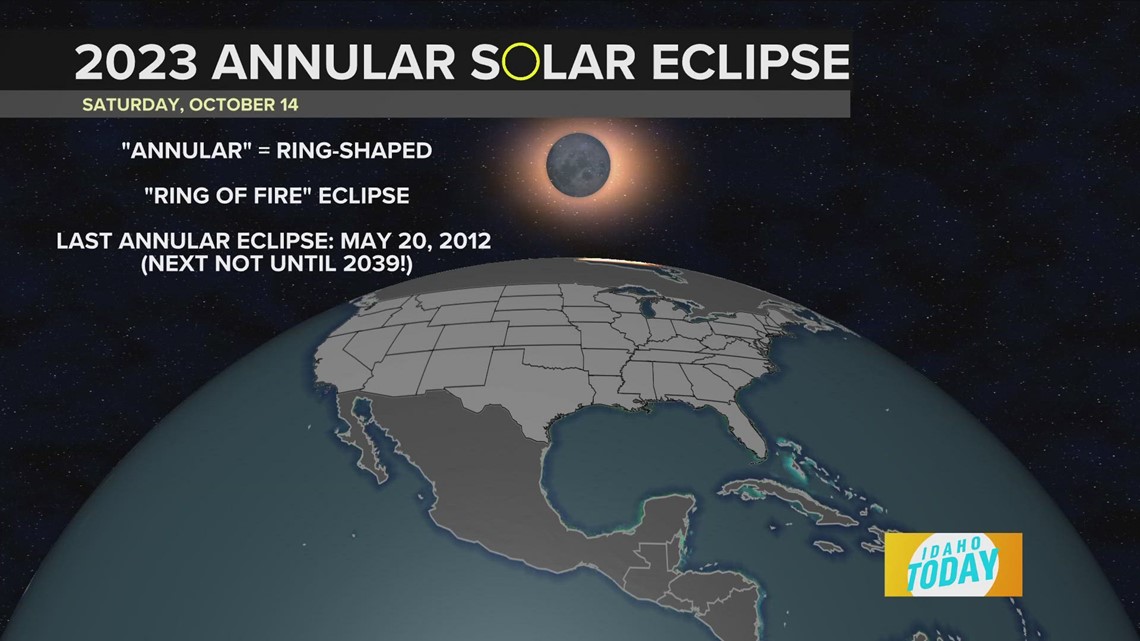 2023 ANNULAR SOLAR ECLIPSE

SATURDAY, OCTOBER 14

"ANNULAR" = RING-SHAPED

"RING OF FIRE" ECLIPSE

LAST ANNULAR ECLIPSE: MAY 20, 2012
(NEXT NOT UNTIL 2039!)

IDAHO TODAY